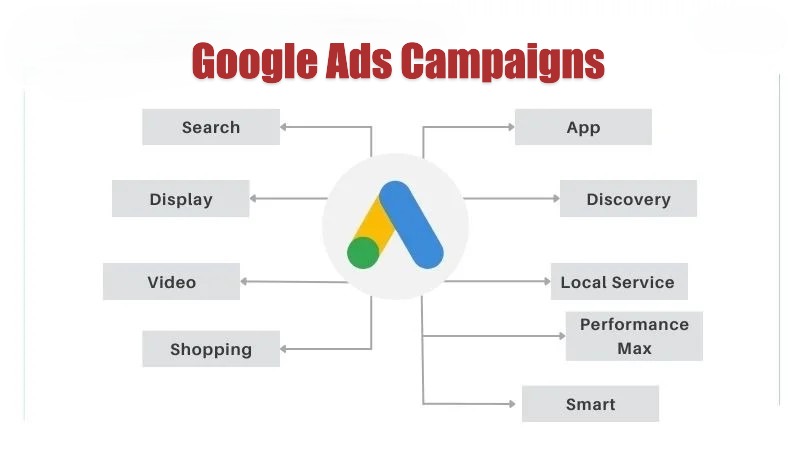 Google Ads Campaigns

Search

Display

Video

Shopping

App

Discovery

Local Service

Performance Max

Smart